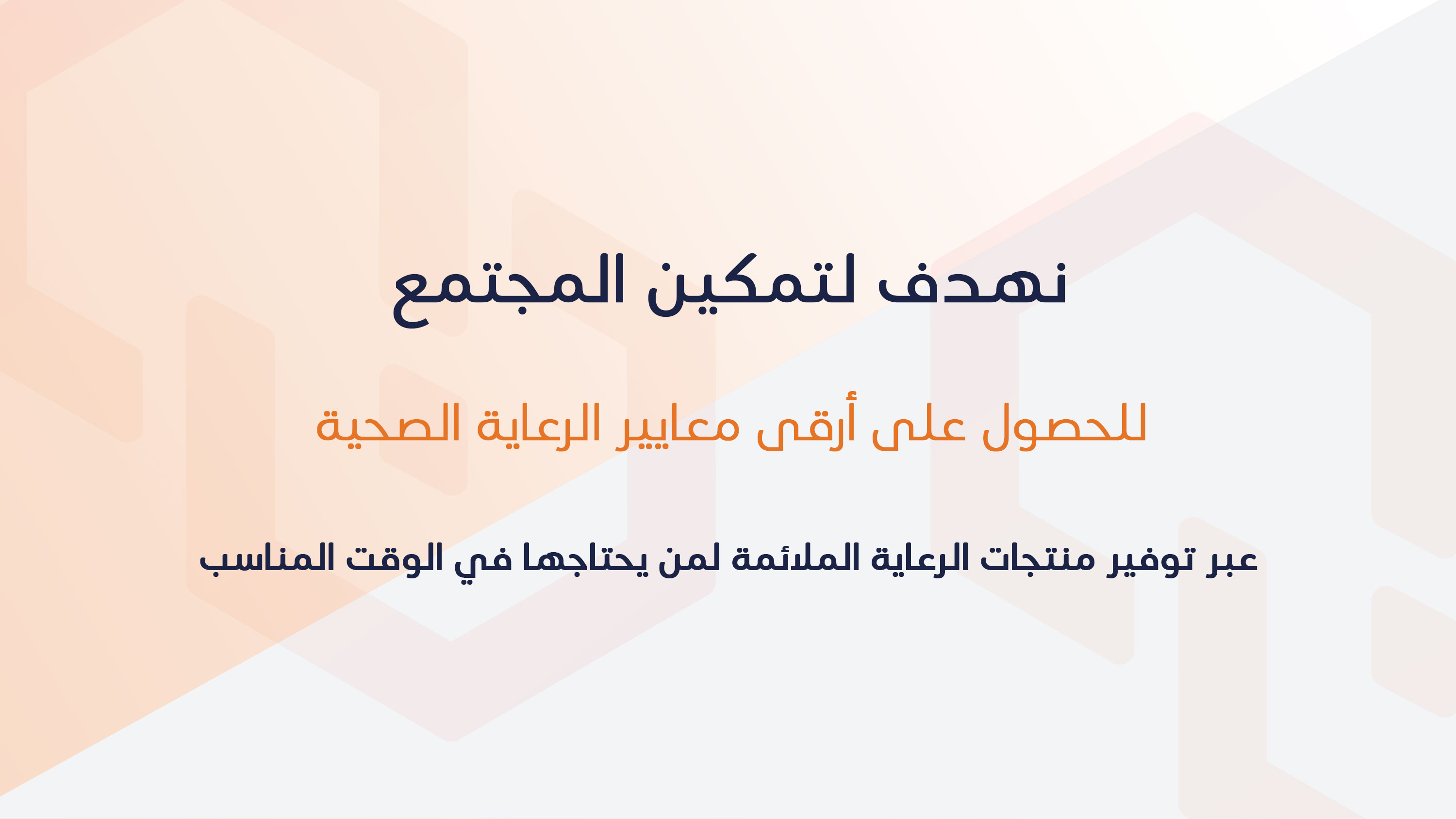 نهدف لتمكين المجتمع

للحصول على أرقى معايير الرعاية الصحية

عبر توفير منتجات الرعاية الملائمة لمن يحتاجها في الوقت المناسب